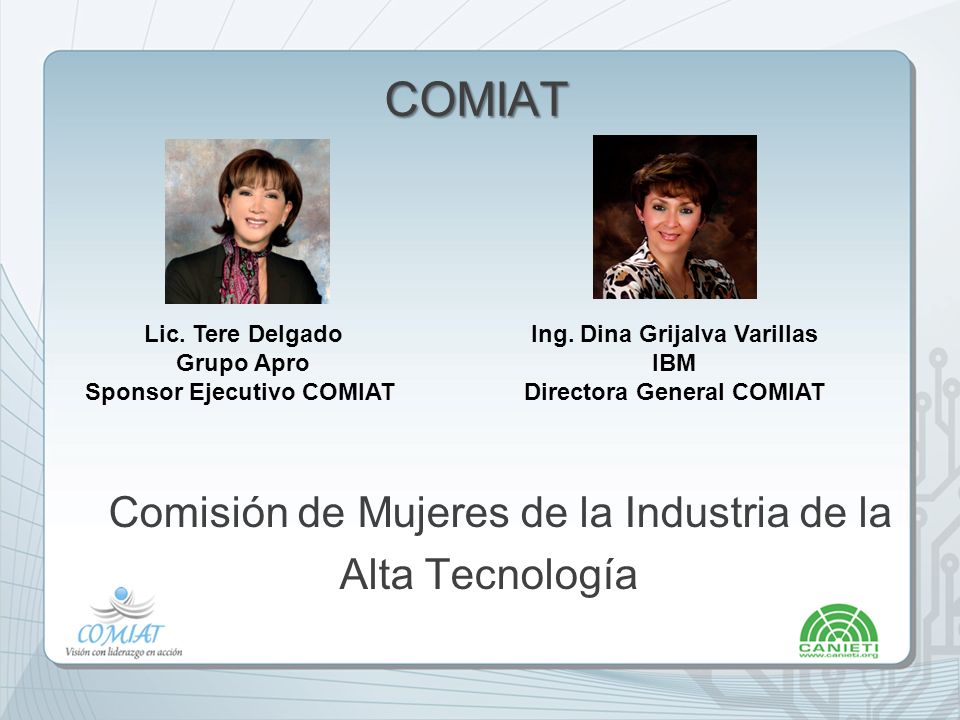 COMIAT

Lic. Tere Delgado
Grupo Apro
Sponsor Ejecutivo COMIAT

Ing. Dina Grijalva Varillas
IBM
Directora General COMIAT

Comisión de Mujeres de la Industria de la Alta Tecnología

COMIAT
Visión con liderazgo en acción

CANIETI
www.canieti.org